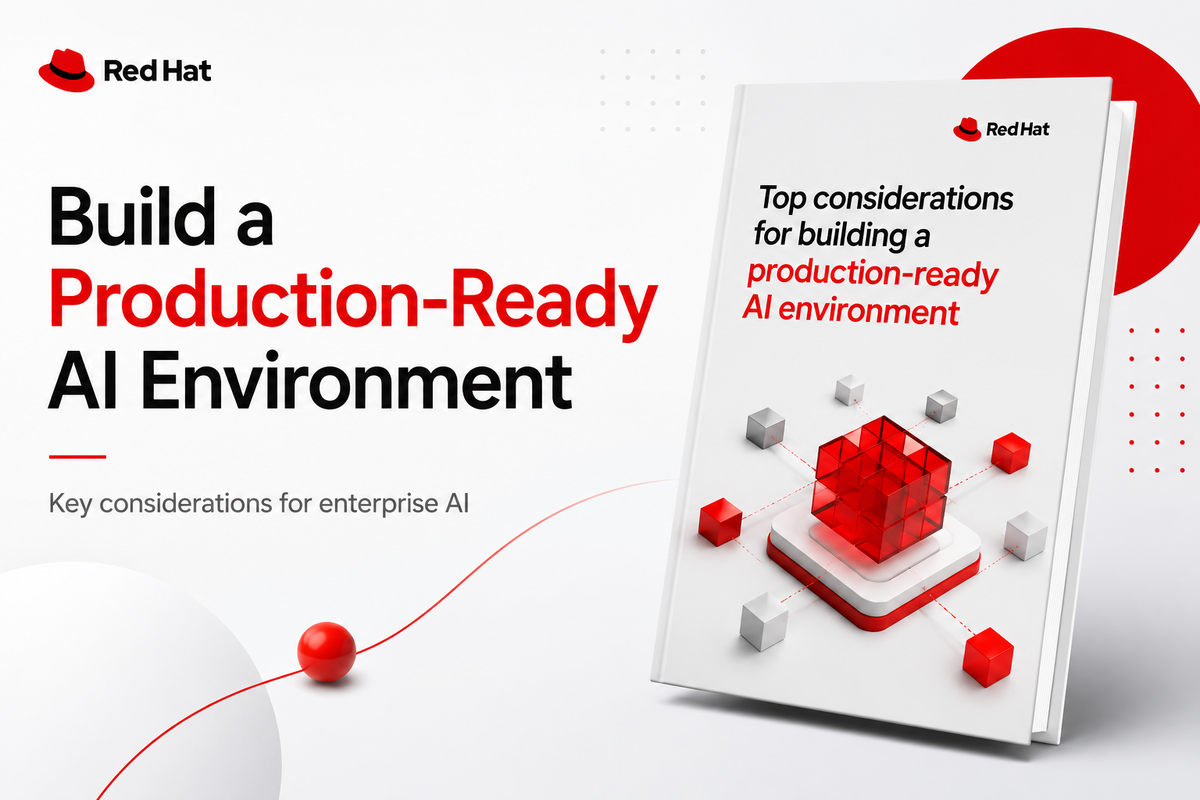 Red Hat

Build a Production-Ready AI Environment

Key considerations for enterprise AI

Red Hat

Top considerations for building a production-ready AI environment